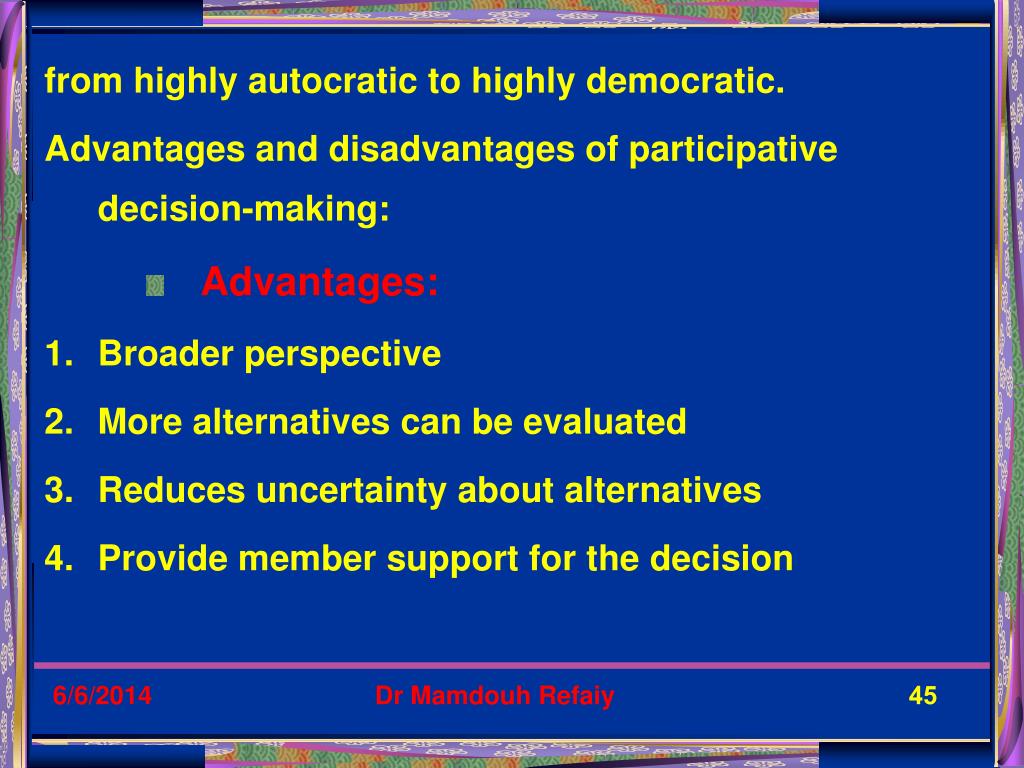 from highly autocratic to highly democratic.

Advantages and disadvantages of participative decision-making:

Advantages:

1. Broader perspective
2. More alternatives can be evaluated
3. Reduces uncertainty about alternatives
4. Provide member support for the decision

6/6/2014 Dr Mamdouh Refaiy 45